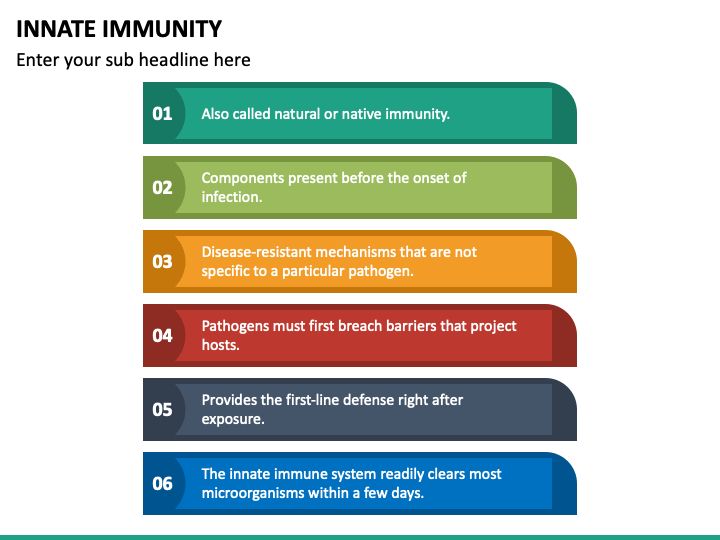 INNATE IMMUNITY
Enter your sub headline here

01 Also called natural or native immunity.

02 Components present before the onset of infection.

03 Disease-resistant mechanisms that are not specific to a particular pathogen.

04 Pathogens must first breach barriers that project hosts.

05 Provides the first-line defense right after exposure.

06 The innate immune system readily clears most microorganisms within a few days.